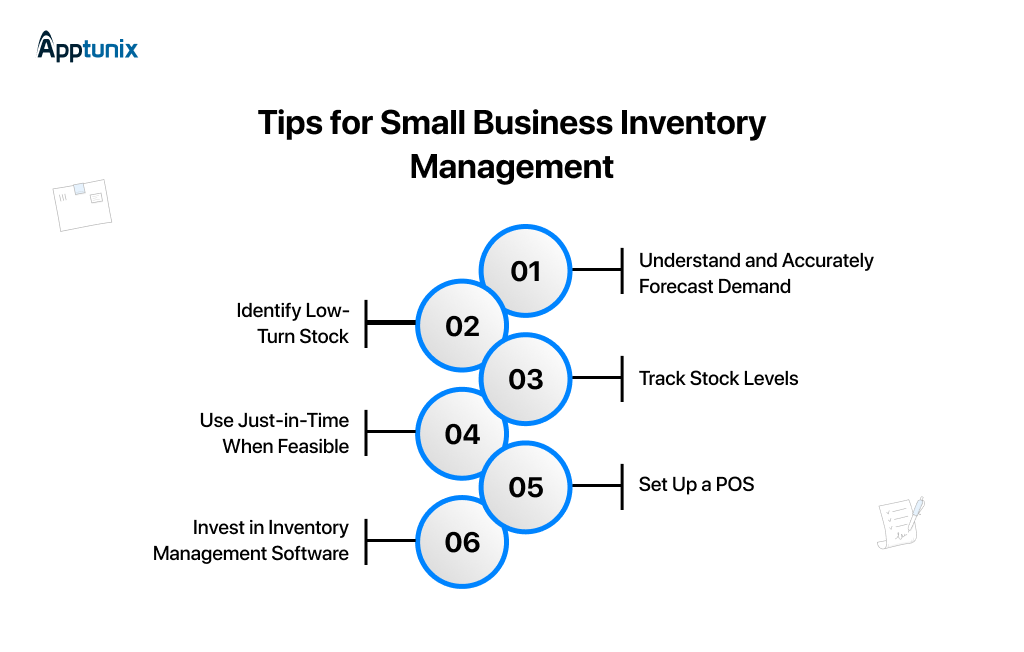 Apptunix

Tips for Small Business Inventory Management

01
Understand and Accurately Forecast Demand

02
Identify Low-Turn Stock

03
Track Stock Levels

04
Use Just-in-Time When Feasible

05
Set Up a POS

06
Invest in Inventory Management Software